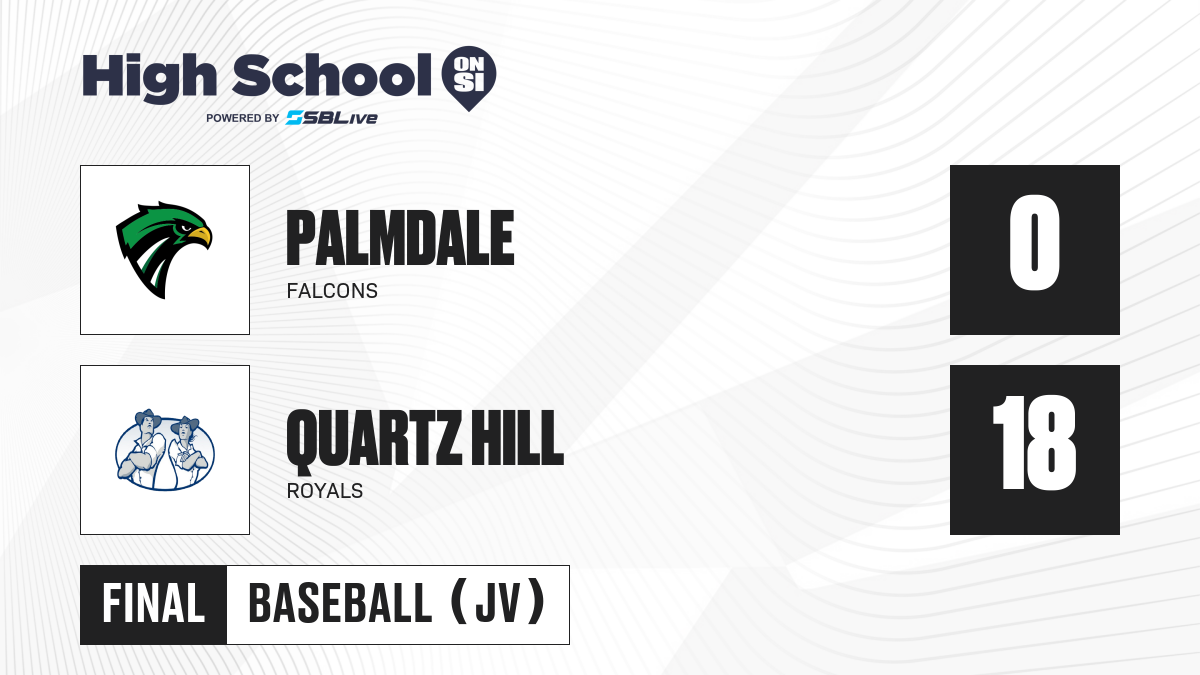 High School ON SI
POWERED BY SBLive

PALMDALE
FALCONS
0

QUARTZ HILL
ROYALS
18

FINAL
BASEBALL (JV)